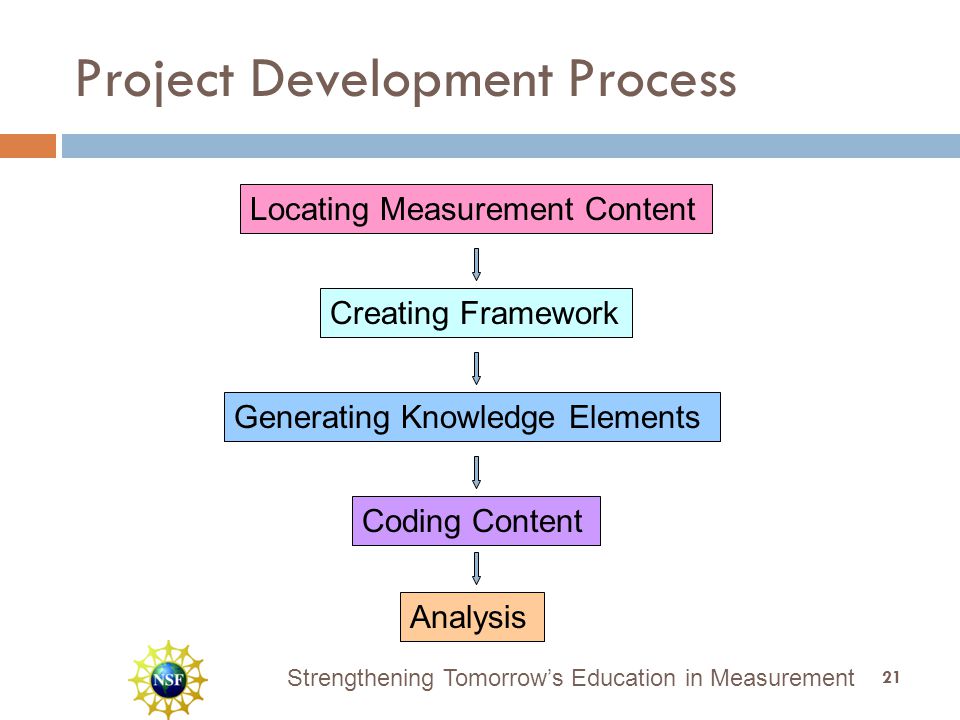 Project Development Process

Locating Measurement Content

Creating Framework

Generating Knowledge Elements

Coding Content

Analysis

NSF

Strengthening Tomorrow's Education in Measurement

21